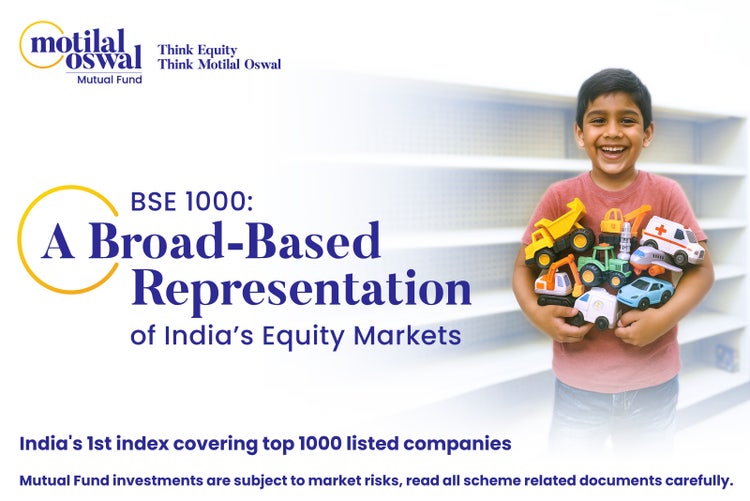 motilal oswal
Mutual Fund

Think Equity
Think Motilal Oswal

BSE 1000:
A Broad-Based Representation
of India's Equity Markets

India's 1st index covering top 1000 listed companies

Mutual Fund investments are subject to market risks, read all scheme related documents carefully.